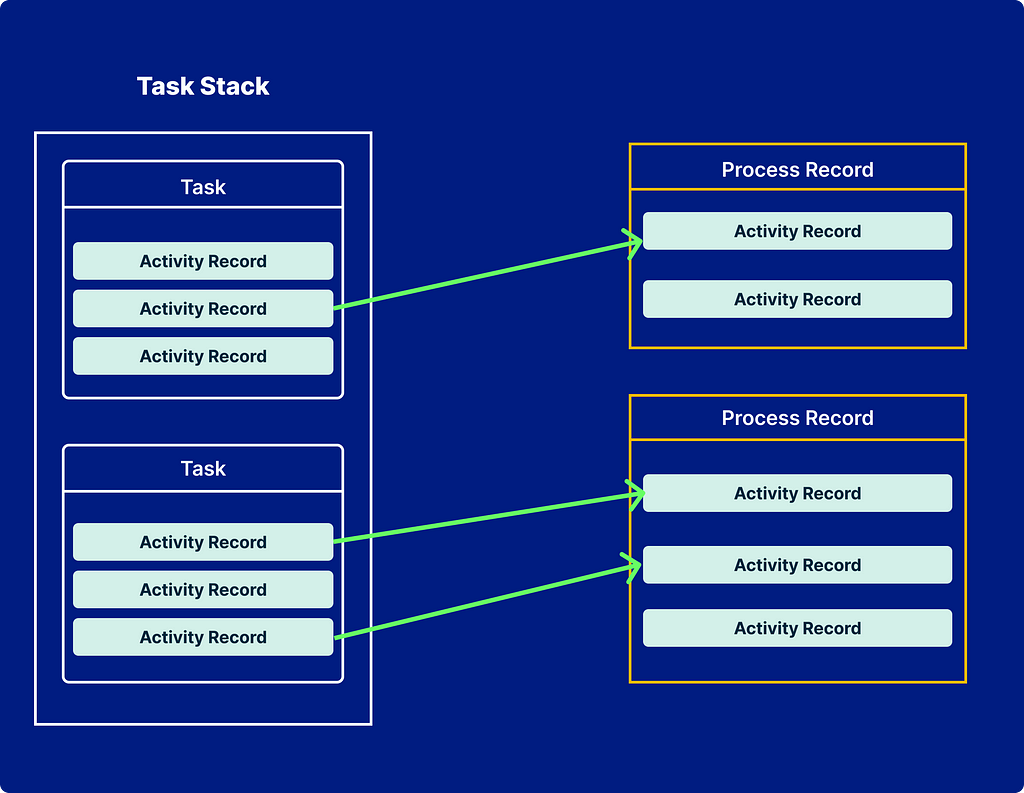 Task Stack

Task

Activity Record

Activity Record

Activity Record

Task

Activity Record

Activity Record

Activity Record

Process Record

Activity Record

Activity Record

Process Record

Activity Record

Activity Record

Activity Record